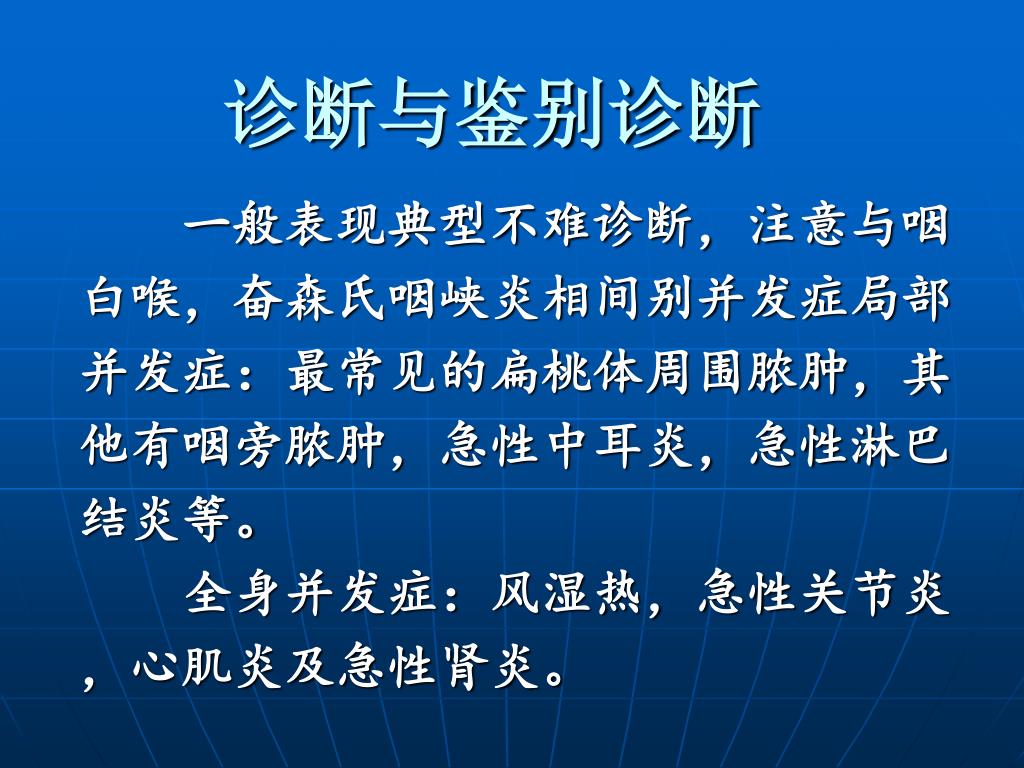 诊断与鉴别诊断

一般表现典型不难诊断，注意与咽白喉，奋森氏咽峡炎相间别并发症局部并发症：最常见的扁桃体周围脓肿，其他有咽旁脓肿，急性中耳炎，急性淋巴结炎等。

全身并发症：风湿热，急性关节炎，心肌炎及急性肾炎。